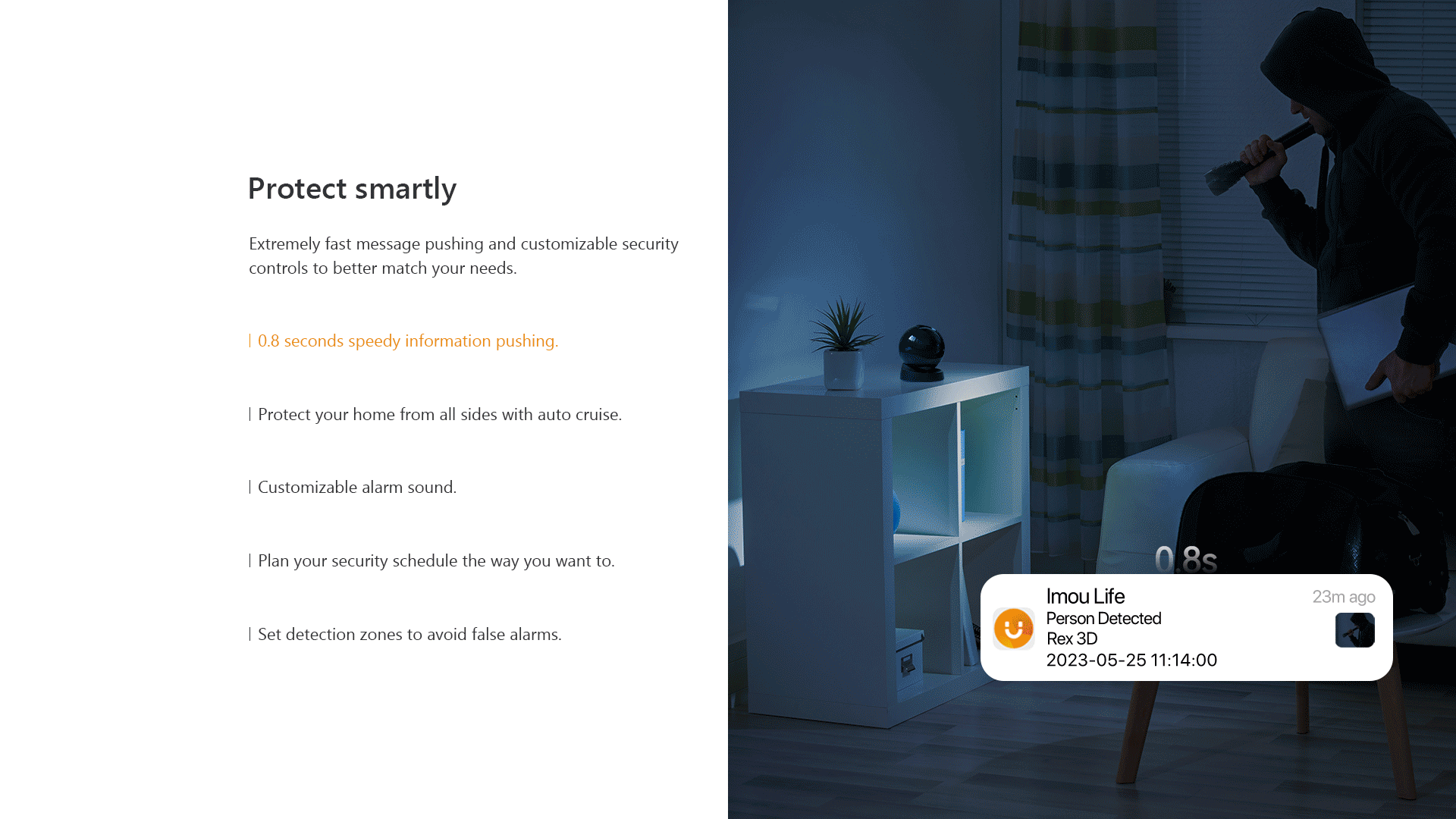 Protect smartly

Extremely fast message pushing and customizable security controls to better match your needs.

| 0.8 seconds speedy information pushing.

| Protect your home from all sides with auto cruise.

| Customizable alarm sound.

| Plan your security schedule the way you want to.

| Set detection zones to avoid false alarms.

0.8s

Imou Life
23m ago
Person Detected
Rex 3D
2023-05-25 11:14:00